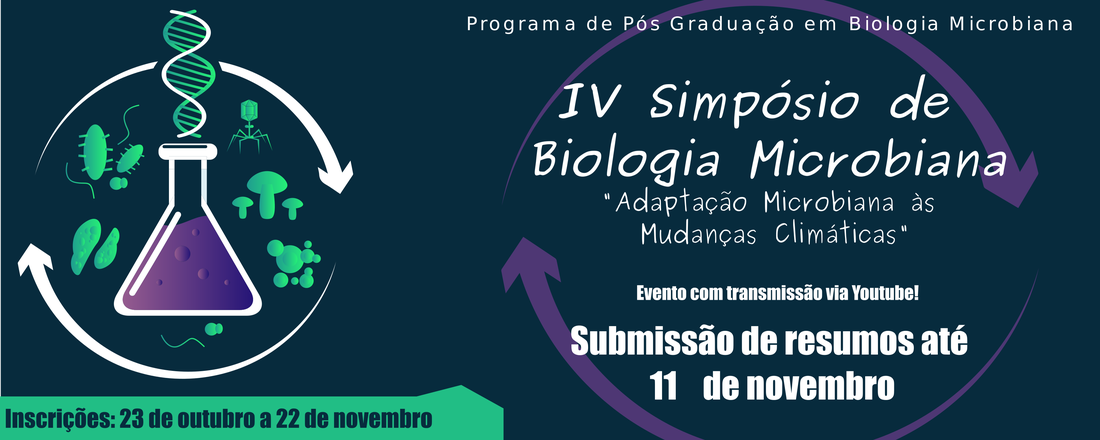 Programa de Pós Graduação em Biologia Microbiana

IV Simpósio de Biologia Microbiana
"Adaptação Microbiana às Mudanças Climáticas"

Evento com transmissão via Youtube!

Submissão de resumos até 11 de novembro

Inscrições: 23 de outubro a 22 de novembro